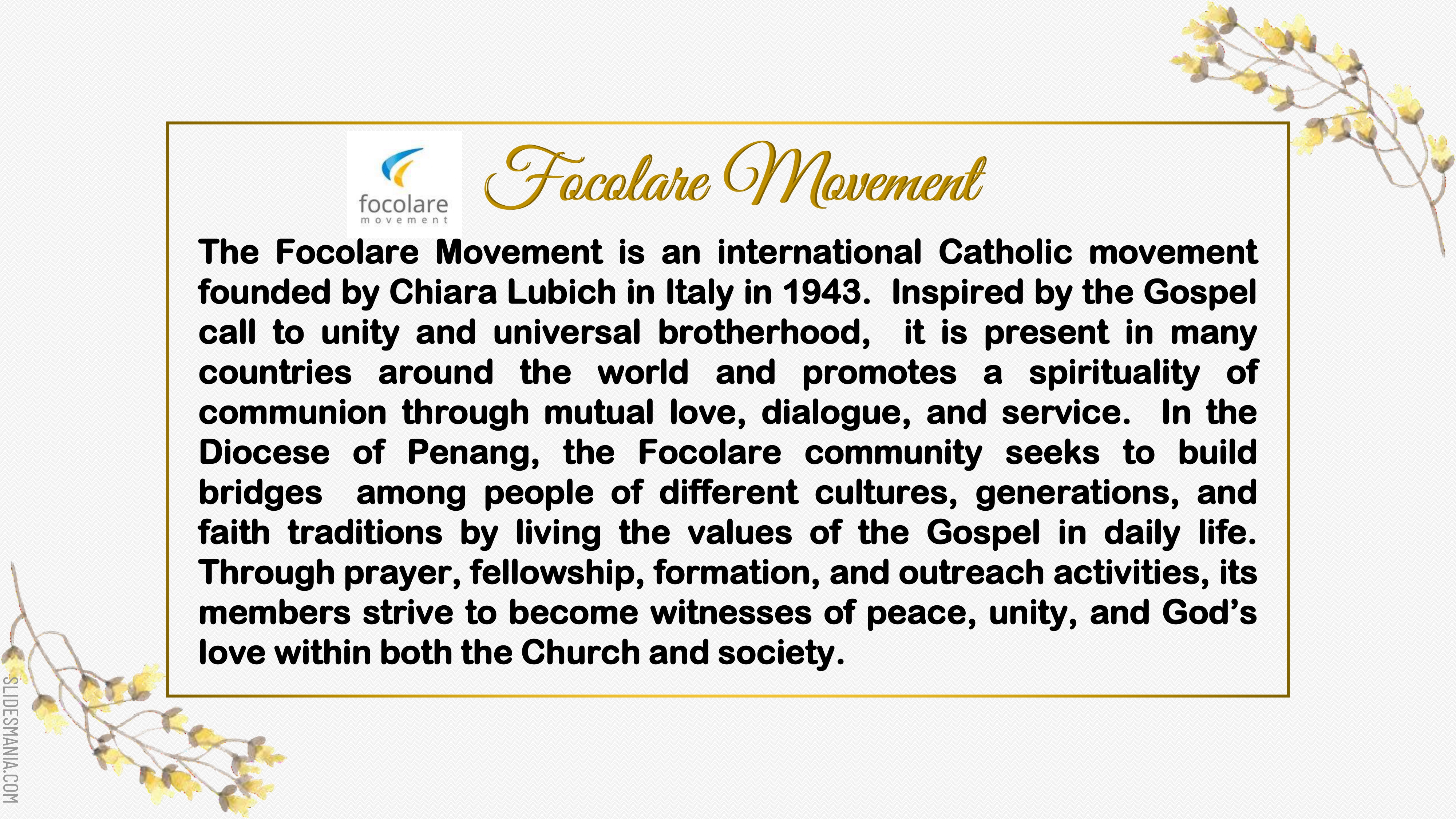 focolare
movement

Focolare Movement

The Focolare Movement is an international Catholic movement founded by Chiara Lubich in Italy in 1943. Inspired by the Gospel call to unity and universal brotherhood, it is present in many countries around the world and promotes a spirituality of communion through mutual love, dialogue, and service. In the Diocese of Penang, the Focolare community seeks to build bridges among people of different cultures, generations, and faith traditions by living the values of the Gospel in daily life. Through prayer, fellowship, formation, and outreach activities, its members strive to become witnesses of peace, unity, and God's love within both the Church and society.

SLIDESMANIA.COM